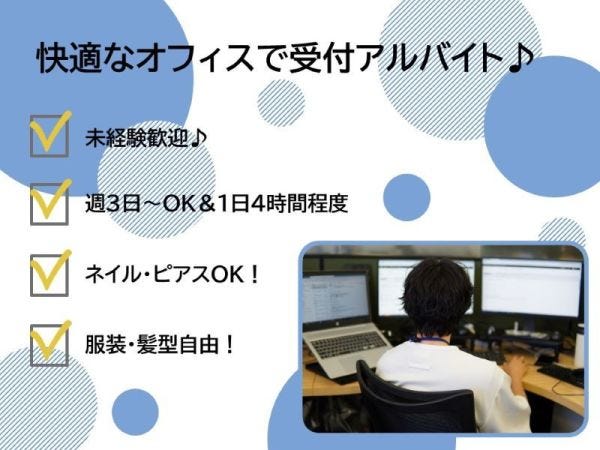 快適なオフィスで受付アルバイト♪

未経験歓迎♪

週3日～OK＆1日4時間程度

ネイル・ピアスOK！

服装・髪型自由！